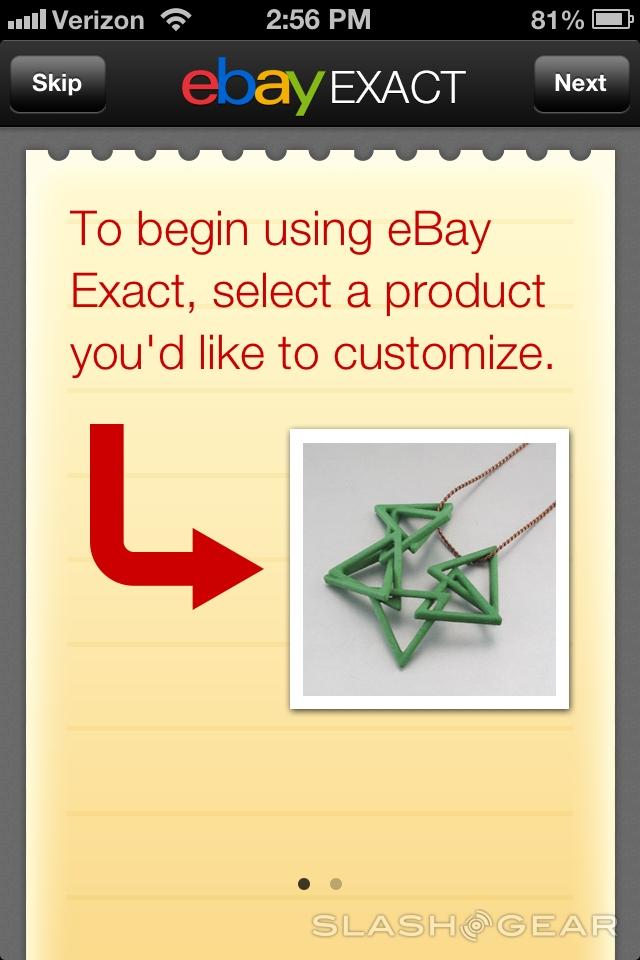 Verizon 2:56 PM 81%

Skip ebay EXACT Next

To begin using eBay Exact, select a product you'd like to customize.

SLASHGEAR